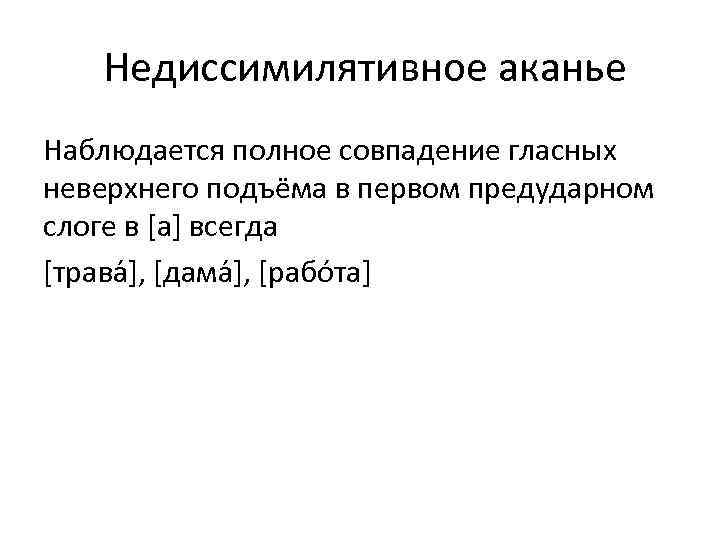 Недиссимилятивное аканье

Наблюдается полное совпадение гласных неверхнего подъёма в первом предударном слоге в [а] всегда

[трава́], [дама́], [рабо́та]